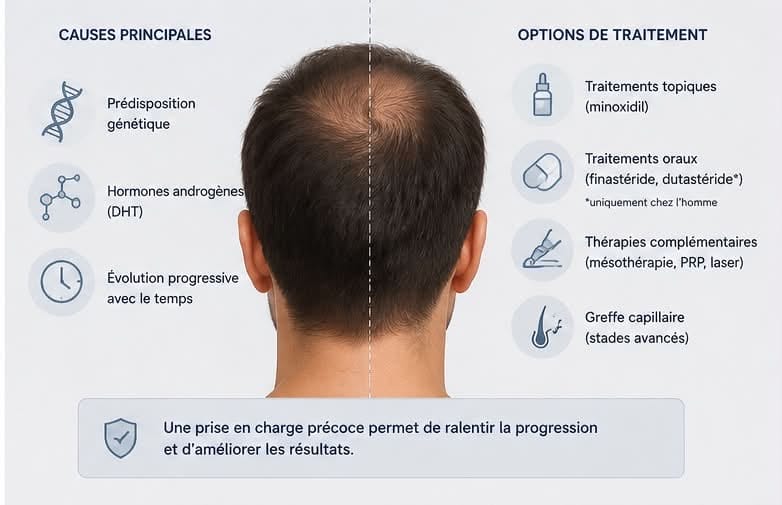 CAUSES PRINCIPALES

Prédisposition génétique

Hormones androgènes (DHT)

Évolution progressive avec le temps

OPTIONS DE TRAITEMENT

Traitements topiques (minoxidil)

Traitements oraux (finastéride, dutastéride*)
*uniquement chez l'homme

Thérapies complémentaires (mésothérapie, PRP, laser)

Greffe capillaire (stades avancés)

Une prise en charge précoce permet de ralentir la progression et d'améliorer les résultats.